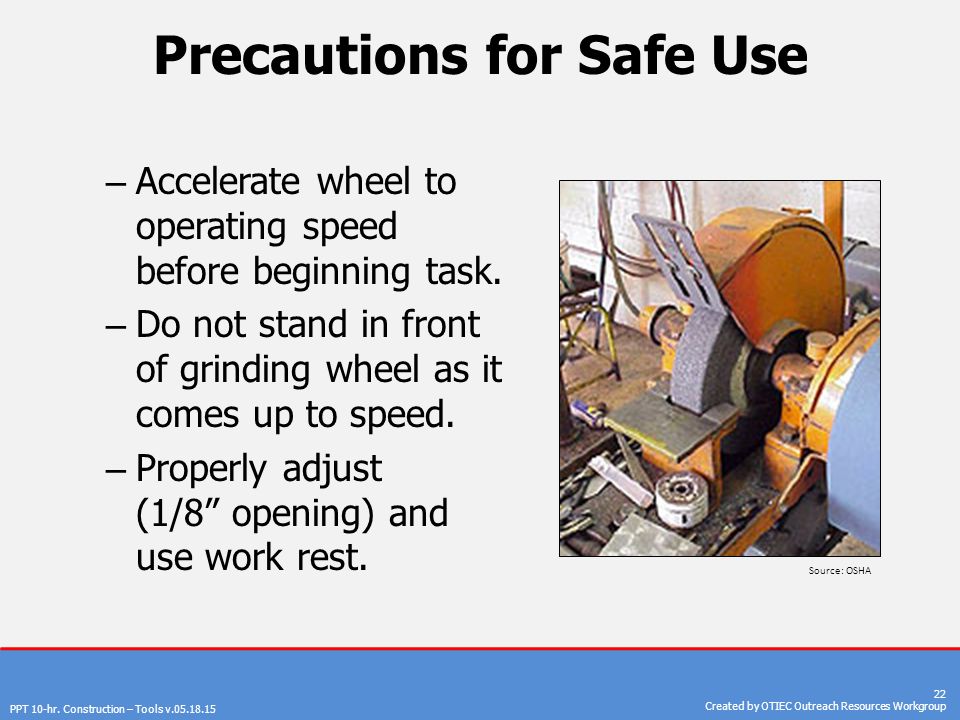 Precautions for Safe Use

– Accelerate wheel to operating speed before beginning task.

– Do not stand in front of grinding wheel as it comes up to speed.

– Properly adjust (1/8” opening) and use work rest.

Source: OSHA

PPT 10-hr. Construction – Tools v.05.18.15

22

Created by OTIEC Outreach Resources Workgroup